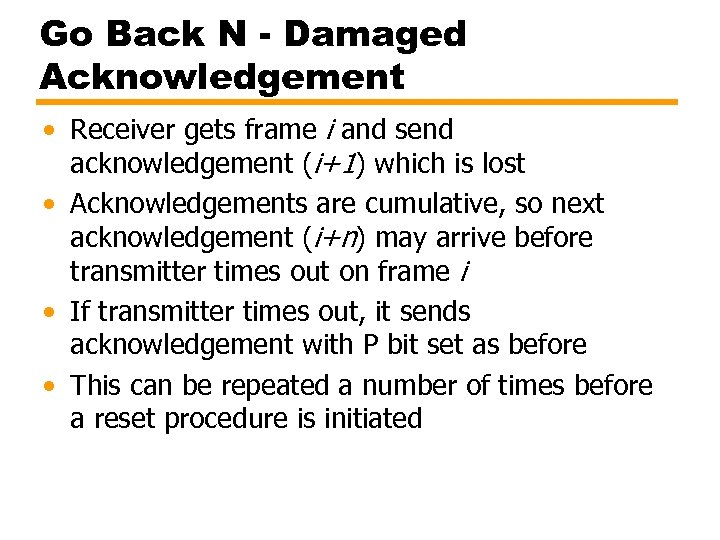 Go Back N - Damaged Acknowledgement

• Receiver gets frame $i$ and send acknowledgement ($i+1$) which is lost

• Acknowledgements are cumulative, so next acknowledgement ($i+n$) may arrive before transmitter times out on frame $i$

• If transmitter times out, it sends acknowledgement with P bit set as before

• This can be repeated a number of times before a reset procedure is initiated